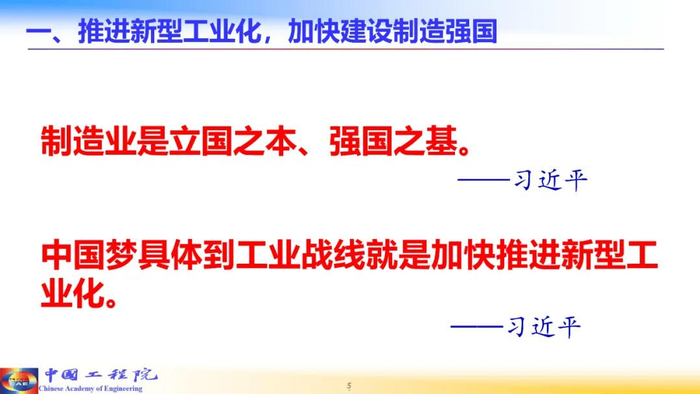 一、推进新型工业化，加快建设制造强国

制造业是立国之本、强国之基。

——习近平

中国梦具体到工业战线就是加快推进新型工业化。

——习近平

CAE
中国工程院
Chinese Academy of Engineering

5